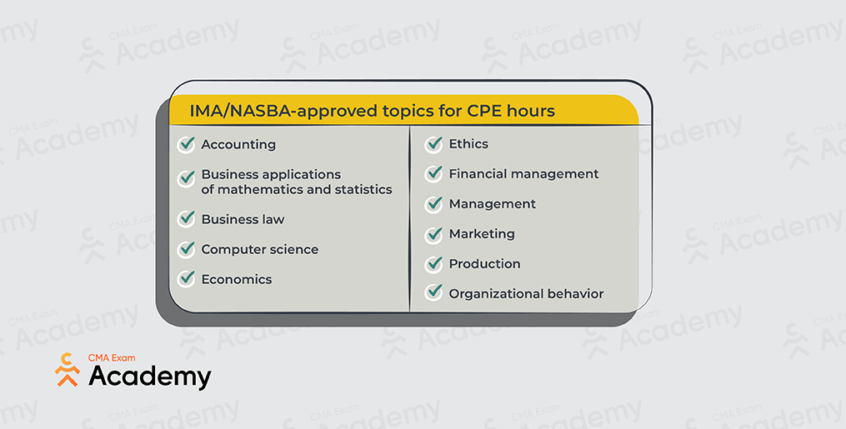 IMA/NASBA-approved topics for CPE hours

Accounting

Business applications of mathematics and statistics

Business law

Computer science

Economics

Ethics

Financial management

Management

Marketing

Production

Organizational behavior

CMA Exam Academy